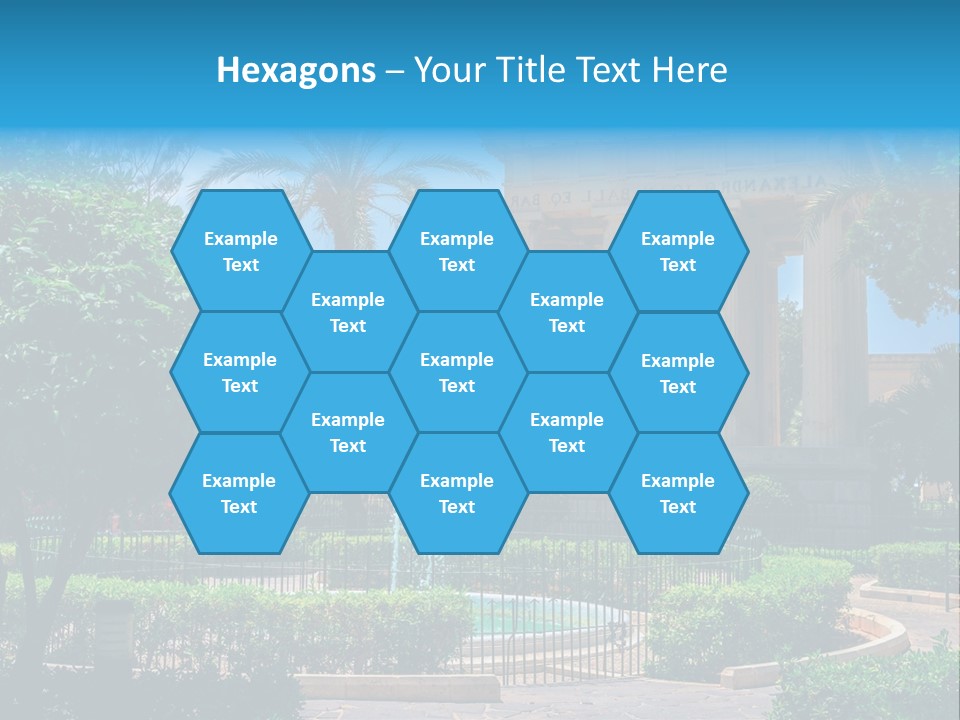 Hexagons – Your Title Text Here

Example Text

Example Text

Example Text

Example Text

Example Text

Example Text

Example Text

Example Text

Example Text

Example Text

Example Text

Example Text

Example Text